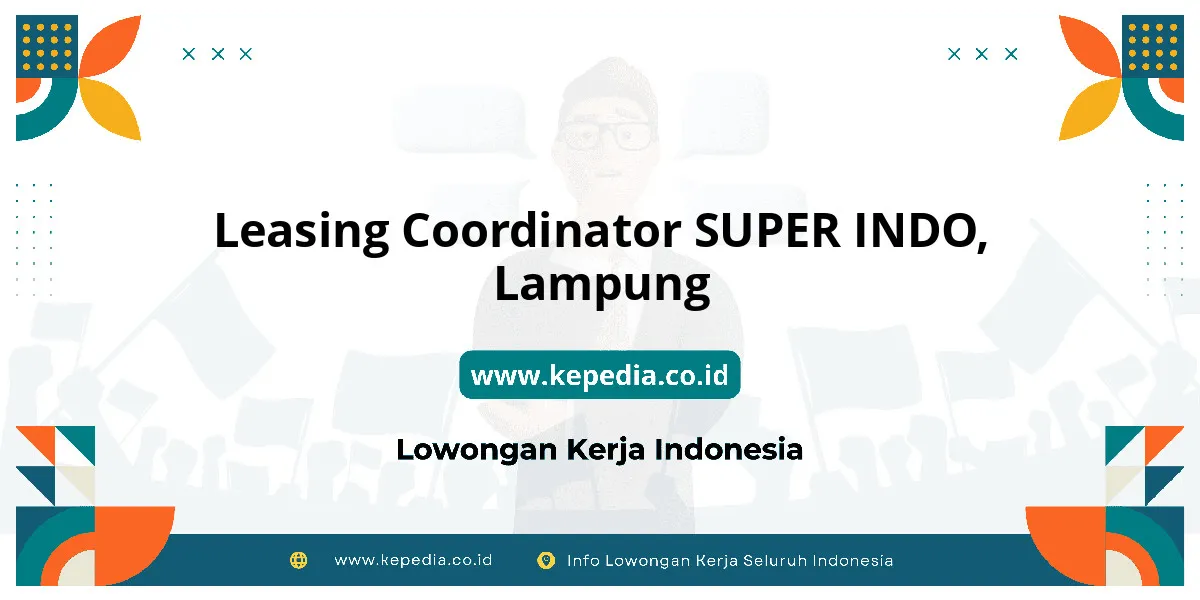 Leasing Coordinator SUPER INDO, Lampung

www.kepedia.co.id

Lowongan Kerja Indonesia

www.kepedia.co.id
Info Lowongan Kerja Seluruh Indonesia